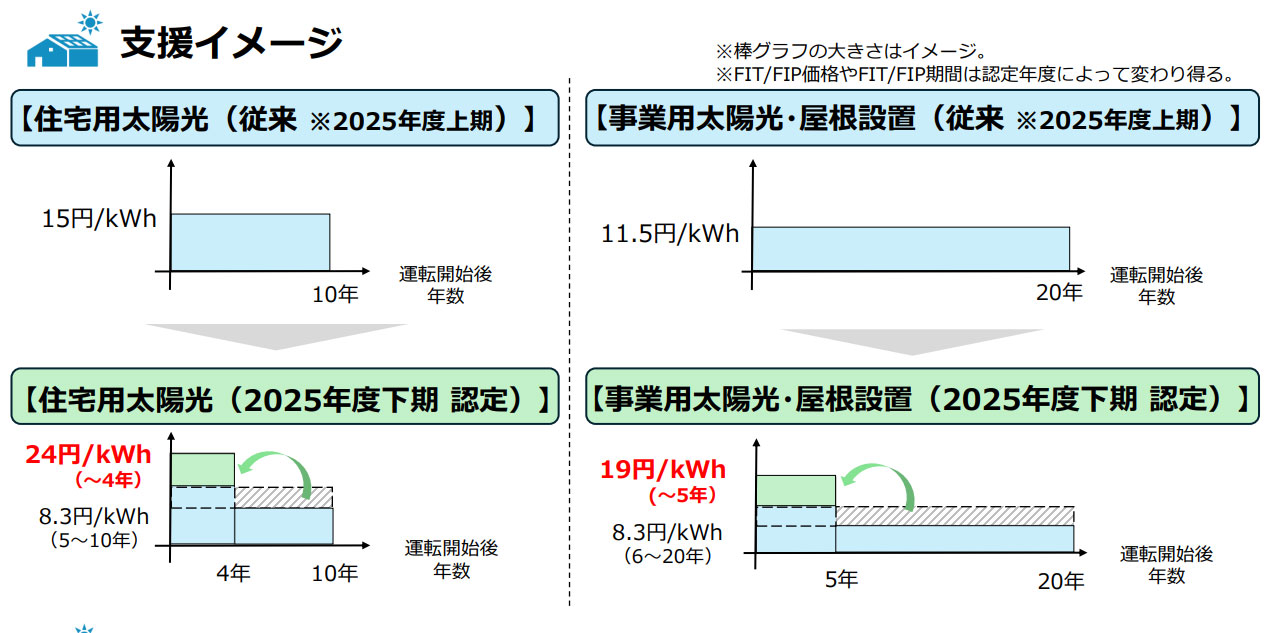 支援イメージ

※棒グラフの大きさはイメージ。
※FIT/FIP価格やFIT/FIP期間は認定年度によって変わり得る。

【住宅用太陽光（従来 ※2025年度上期）】

15円/kWh

10年

運転開始後年数

【住宅用太陽光（2025年度下期 認定）】

24円/kWh
（～4年）

8.3円/kWh
（5～10年）

4年

10年

運転開始後年数

【事業用太陽光・屋根設置（従来 ※2025年度上期）】

11.5円/kWh

20年

運転開始後年数

【事業用太陽光・屋根設置（2025年度下期 認定）】

19円/kWh
（～5年）

8.3円/kWh
（6～20年）

5年

20年

運転開始後年数